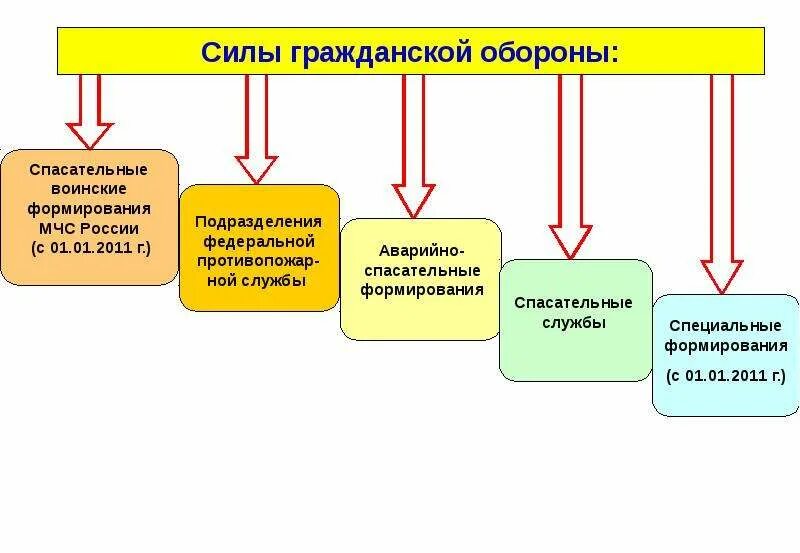 Силы гражданской обороны:

Спасательные воинские формирования МЧС России (с 01.01.2011 г.)

Подразделения федеральной противопожарной службы

Аварийно-спасательные формирования

Спасательные службы

Специальные формирования (с 01.01.2011 г.)